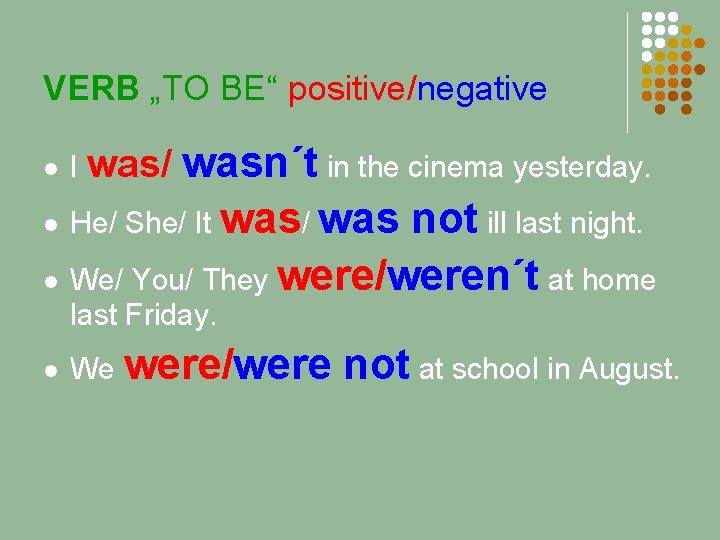 VERB „TO BE“ positive/negative

- I was/ wasn´t in the cinema yesterday.
- He/ She/ It was/ was not ill last night.
- We/ You/ They were/weren´t at home last Friday.
- We were/were not at school in August.